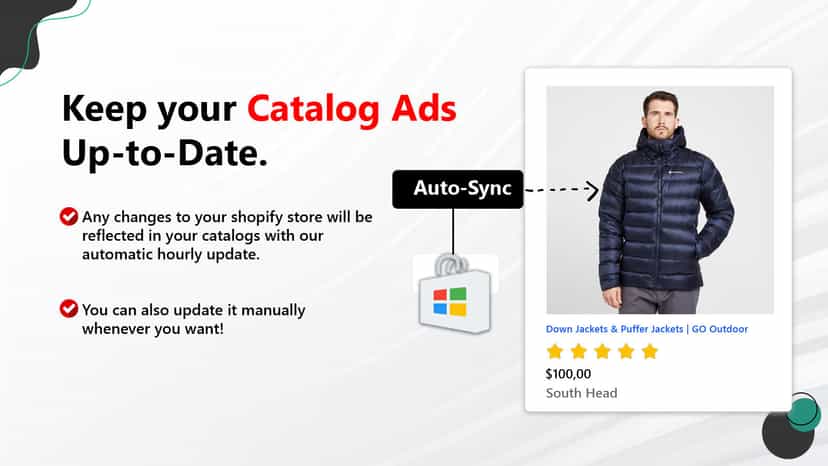 Keep your Catalog Ads Up-to-Date.

Any changes to your shopify store will be reflected in your catalogs with our automatic hourly update.

You can also update it manually whenever you want!

Auto-Sync

Down Jackets & Puffer Jackets | GO Outdoor

$100,00

South Head